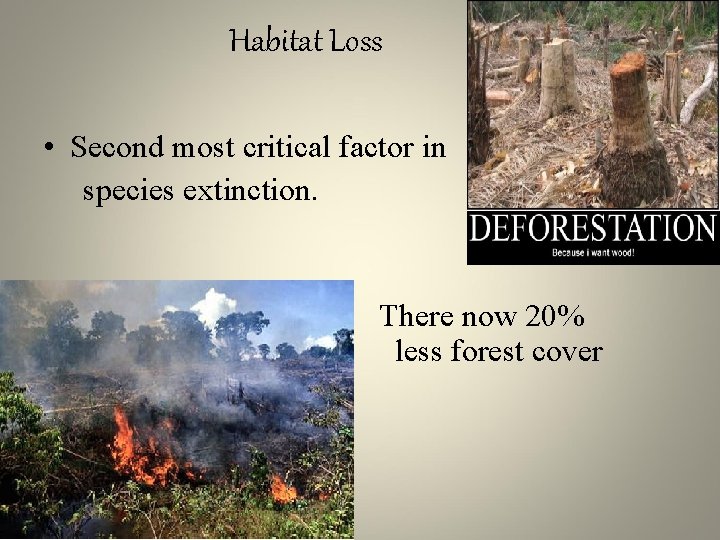 Habitat Loss

• Second most critical factor in species extinction.

DEFORESTATION
Because i want wood!

There now 20% less forest cover